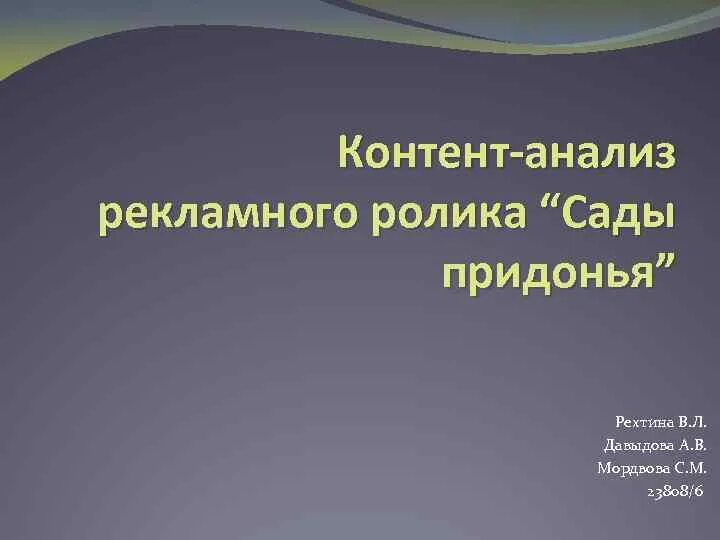 Контент-анализ рекламного ролика “Сады придонья”

Рехтина В.Л.
Давыдова А.В.
Мордвова С.М.
23808/6